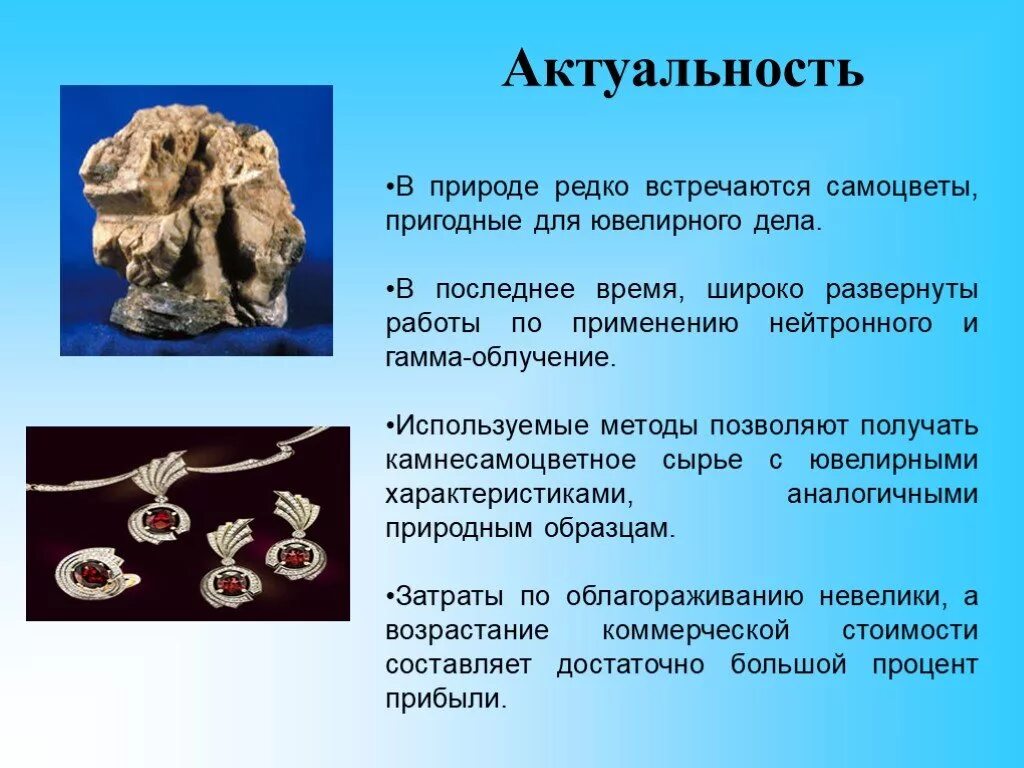 Актуальность

•В природе редко встречаются самоцветы, пригодные для ювелирного дела.

•В последнее время, широко развернуты работы по применению нейтронного и гамма-облучение.

•Используемые методы позволяют получать камнесамоцветное сырье с ювелирными характеристиками, аналогичными природным образцам.

•Затраты по облагораживанию невелики, а возрастание коммерческой стоимости составляет достаточно большой процент прибыли.